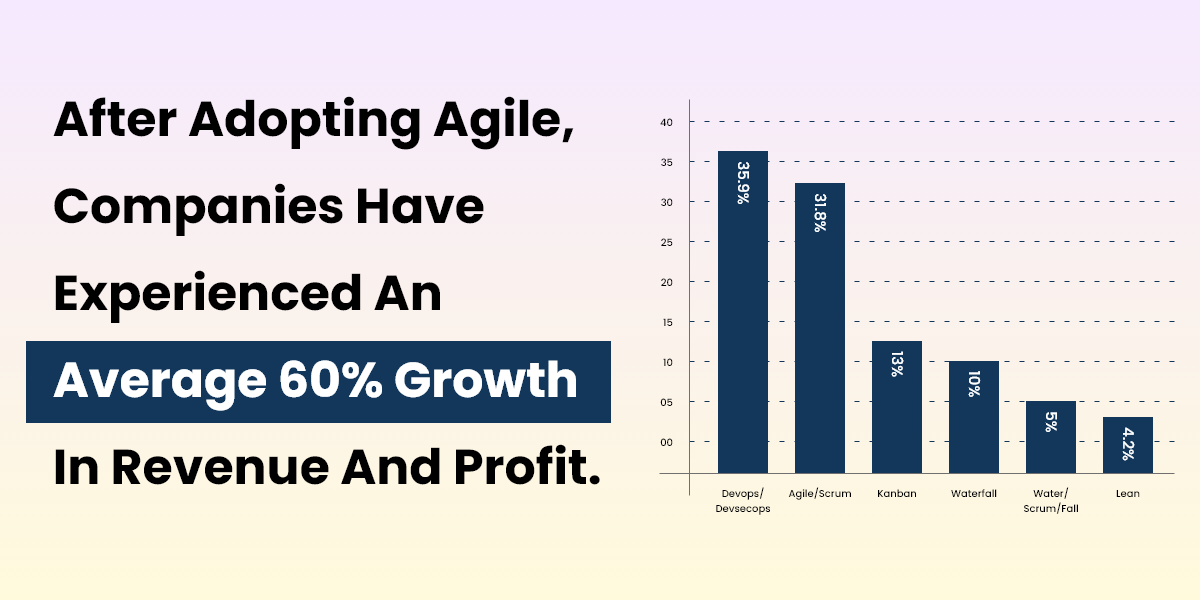 After Adopting Agile, Companies Have Experienced An Average 60% Growth In Revenue And Profit.

40
35
30
25
20
15
10
05
00

35.9%
31.8%
13%
10%
5%
4.2%

Devops/ Devsecops
Agile/Scrum
Kanban
Waterfall
Water/ Scrum/Fall
Lean